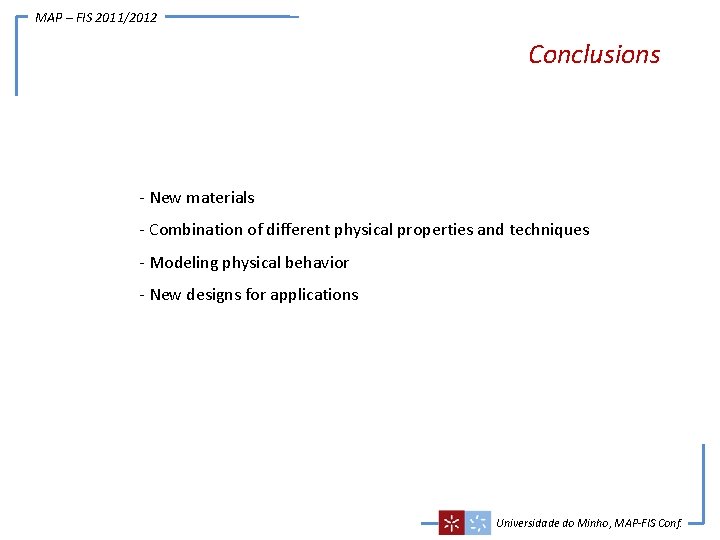 MAP – FIS 2011/2012

Conclusions

- New materials

- Combination of different physical properties and techniques

- Modeling physical behavior

- New designs for applications

Universidade do Minho, MAP-FIS Conf.